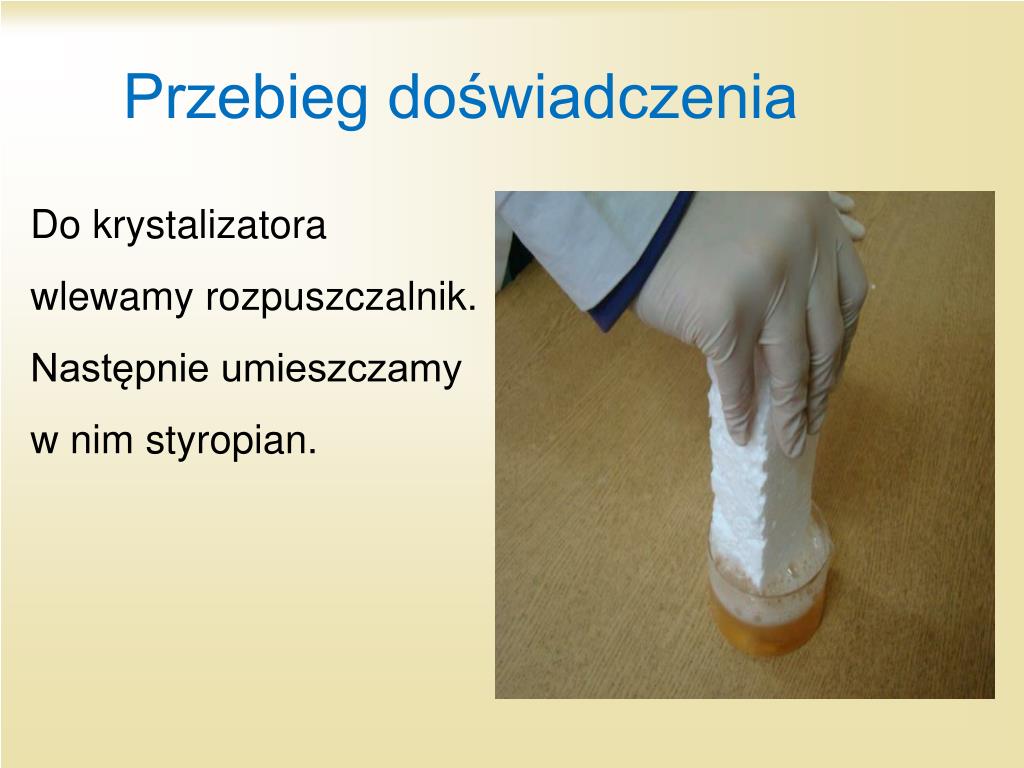 Przebieg doświadczenia

Do krystalizatora wlewamy rozpuszczalnik. Następnie umieszczamy w nim styropian.